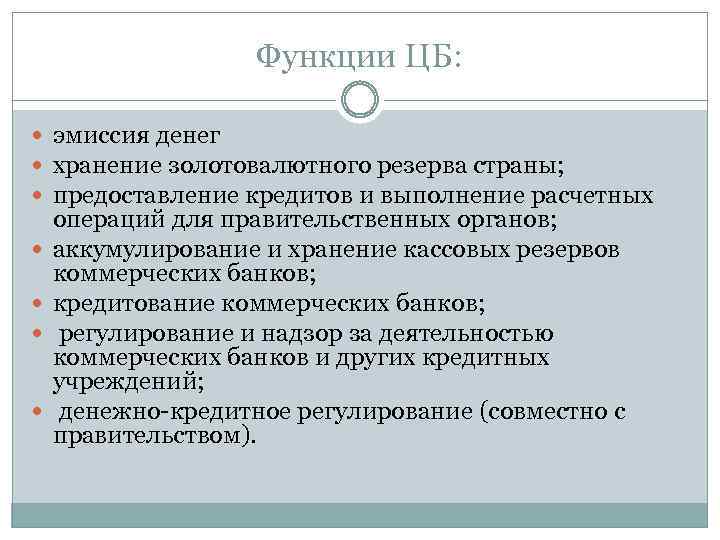 Функции ЦБ:

- эмиссия денег
- хранение золотовалютного резерва страны;
- предоставление кредитов и выполнение расчетных операций для правительственных органов;
- аккумулирование и хранение кассовых резервов коммерческих банков;
- кредитование коммерческих банков;
- регулирование и надзор за деятельностью коммерческих банков и других кредитных учреждений;
- денежно-кредитное регулирование (совместно с правительством).